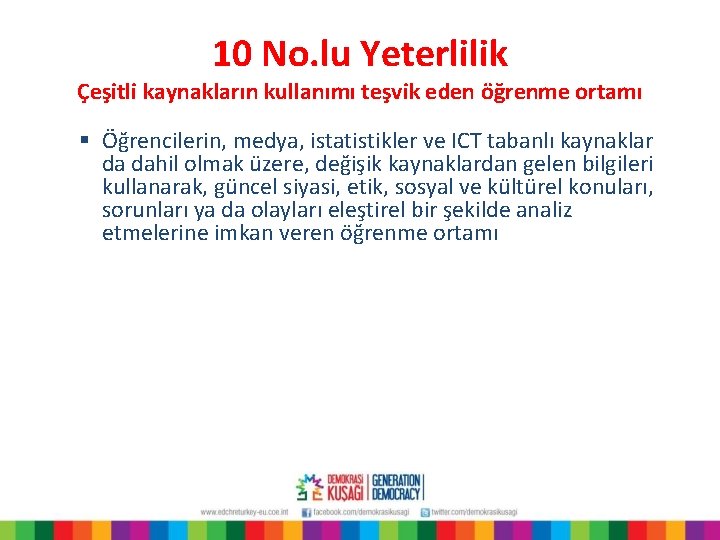 10 No.lu Yeterlilik

Çeşitli kaynakların kullanımı teşvik eden öğrenme ortamı

▪ Öğrencilerin, medya, istatistikler ve ICT tabanlı kaynaklar da dahil olmak üzere, değişik kaynaklardan gelen bilgileri kullanarak, güncel siyasi, etik, sosyal ve kültürel konuları, sorunları ya da olayları eleştirel bir şekilde analiz etmelerine imkan veren öğrenme ortamı

DEMOKRASİ KUŞAĞI | GENERATION DEMOCRACY

www.edchreturkey-eu.coe.int facebook.com/demokrasikusagi twitter.com/demokrasikusagi